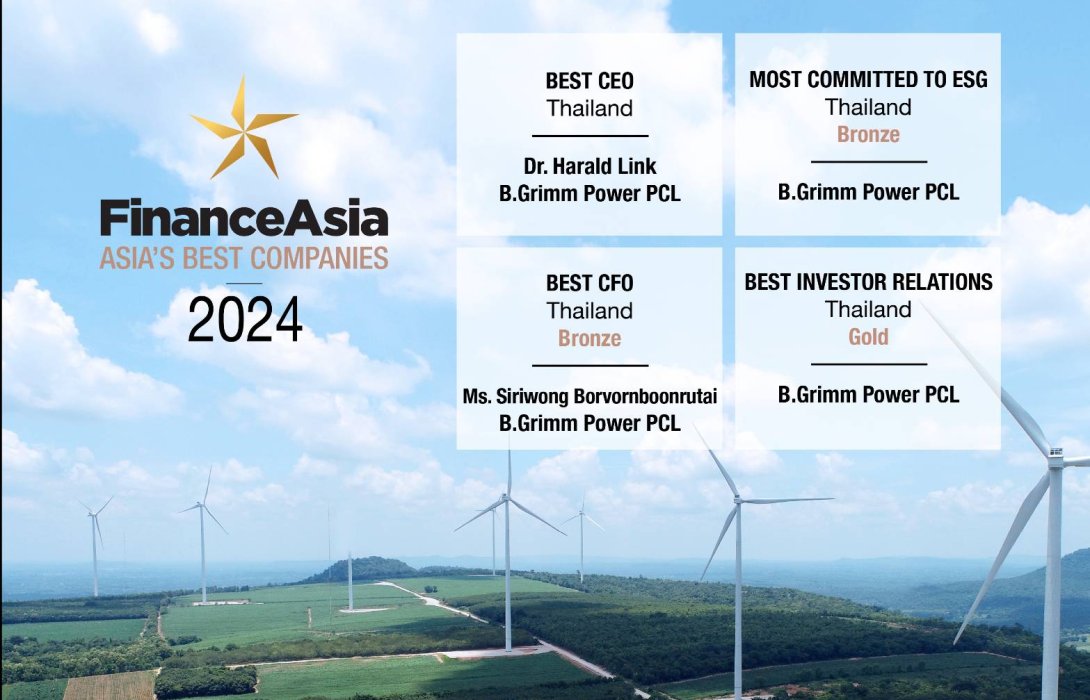 FinanceAsia
ASIA'S BEST COMPANIES
2024

BEST CEO
Thailand

Dr. Harald Link
B.Grimm Power PCL

MOST COMMITTED TO ESG
Thailand
Bronze

B.Grimm Power PCL

BEST CFO
Thailand
Bronze

Ms. Siriwong Borvornboonrutai
B.Grimm Power PCL

BEST INVESTOR RELATIONS
Thailand
Gold

B.Grimm Power PCL